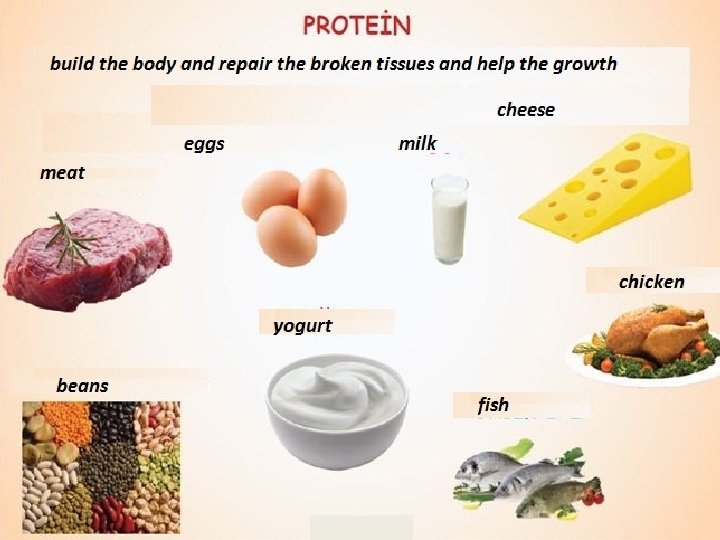 PROTEİN

build the body and repair the broken tissues and help the growth

cheese

eggs

milk

meat

chicken

yogurt

beans

fish